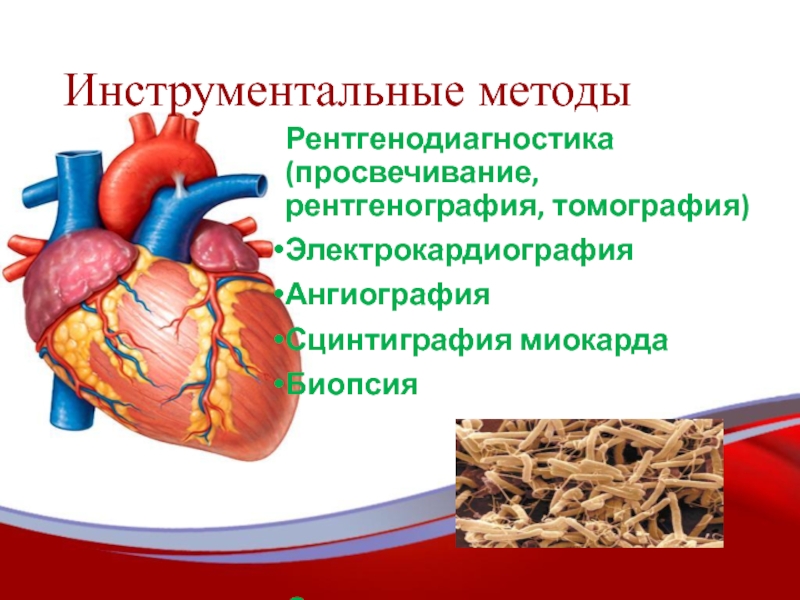 Инструментальные методы

Рентгенодиагностика (просвечивание, рентгенография, томография)

•Электрокардиография

•Ангиография

•Сцинтиграфия миокарда

•Биопсия